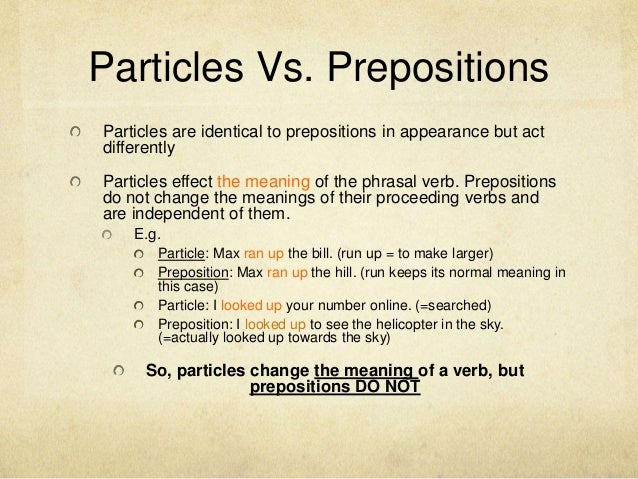 Particles Vs. Prepositions

Particles are identical to prepositions in appearance but act differently

Particles effect the meaning of the phrasal verb. Prepositions do not change the meanings of their proceeding verbs and are independent of them.

E.g.

Particle: Max ran up the bill. (run up = to make larger)

Preposition: Max ran up the hill. (run keeps its normal meaning in this case)

Particle: I looked up your number online. (=searched)

Preposition: I looked up to see the helicopter in the sky. (=actually looked up towards the sky)

So, particles change the meaning of a verb, but prepositions DO NOT